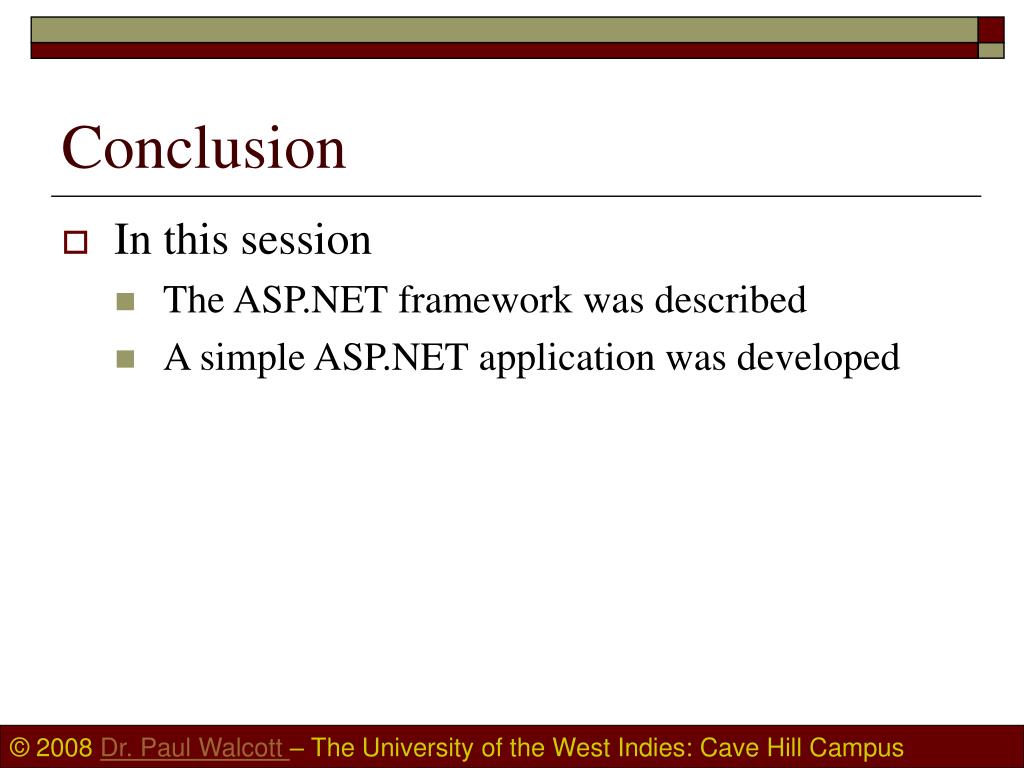 Conclusion

In this session

The ASP.NET framework was described

A simple ASP.NET application was developed

© 2008 Dr. Paul Walcott – The University of the West Indies: Cave Hill Campus